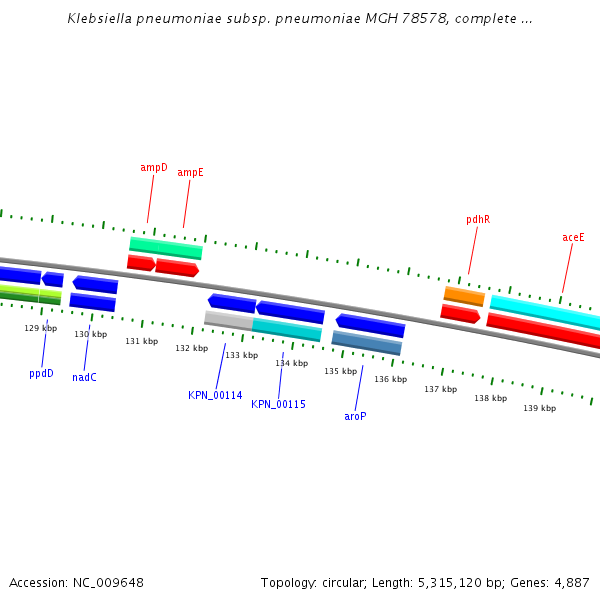 Klebsiella pneumoniae subsp. pneumoniae MGH 78578, complete ...

ampD
ampE
pdhR
aceE

129 kbp
130 kbp
131 kbp
132 kbp
133 kbp
134 kbp
135 kbp
136 kbp
137 kbp
138 kbp
139 kbp

ppdD
nadC
KPN_00114
KPN_00115
aroP

Accession: NC_009648

Topology: circular; Length: 5,315,120 bp; Genes: 4,887